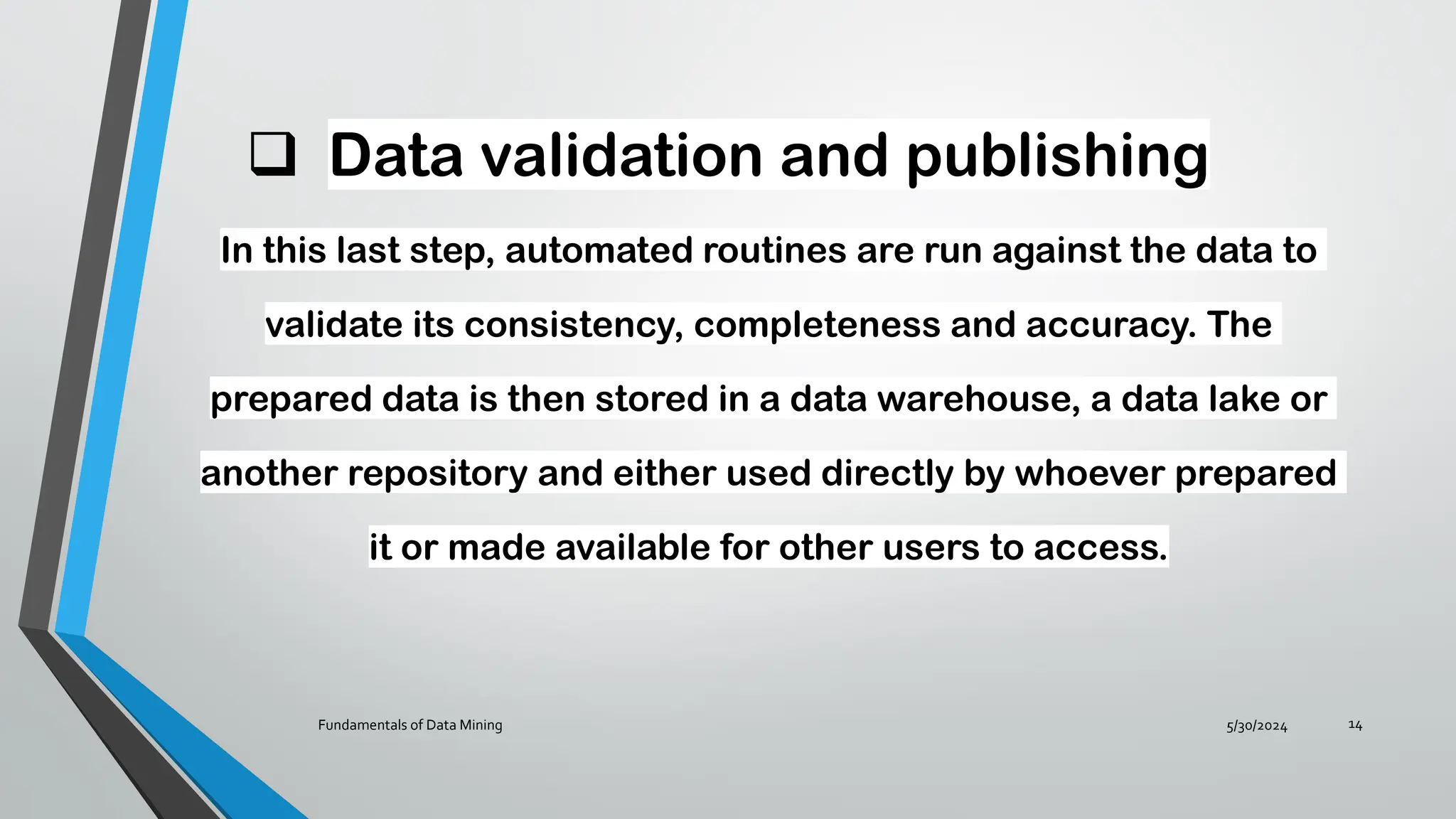 ❑ Data validation and publishing

In this last step, automated routines are run against the data to validate its consistency, completeness and accuracy. The prepared data is then stored in a data warehouse, a data lake or another repository and either used directly by whoever prepared it or made available for other users to access.

Fundamentals of Data Mining

5/30/2024

14